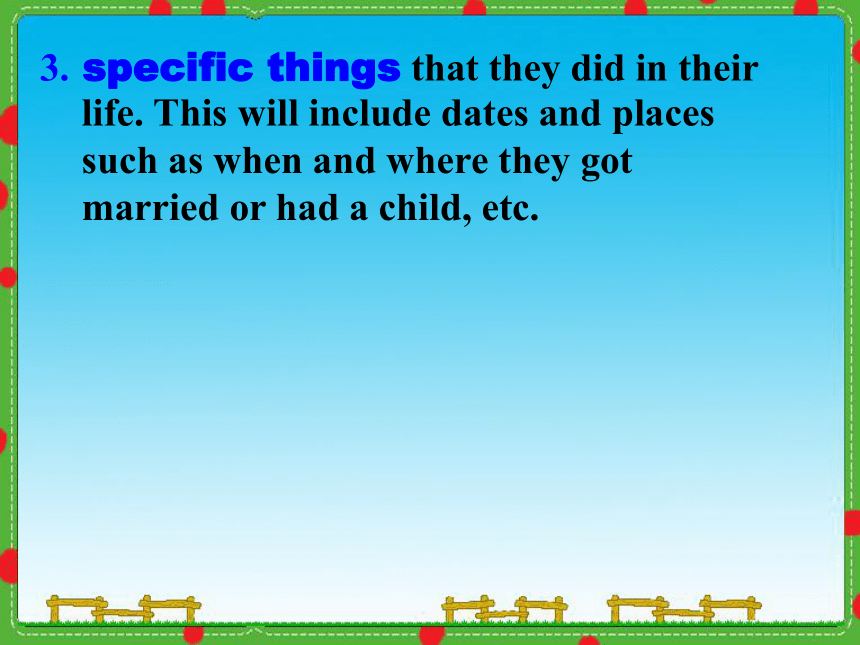 3. specific things that they did in their life. This will include dates and places such as when and where they got married or had a child, etc.